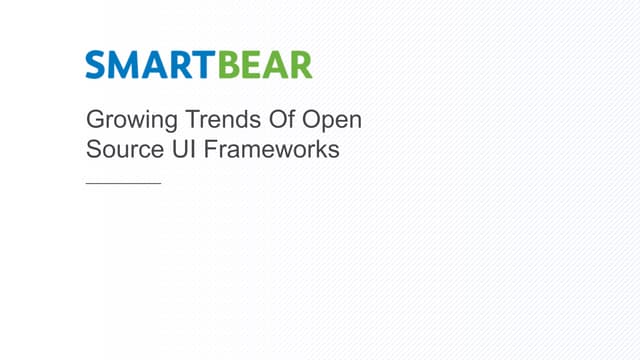 SMARTBEAR

Growing Trends Of Open Source UI Frameworks